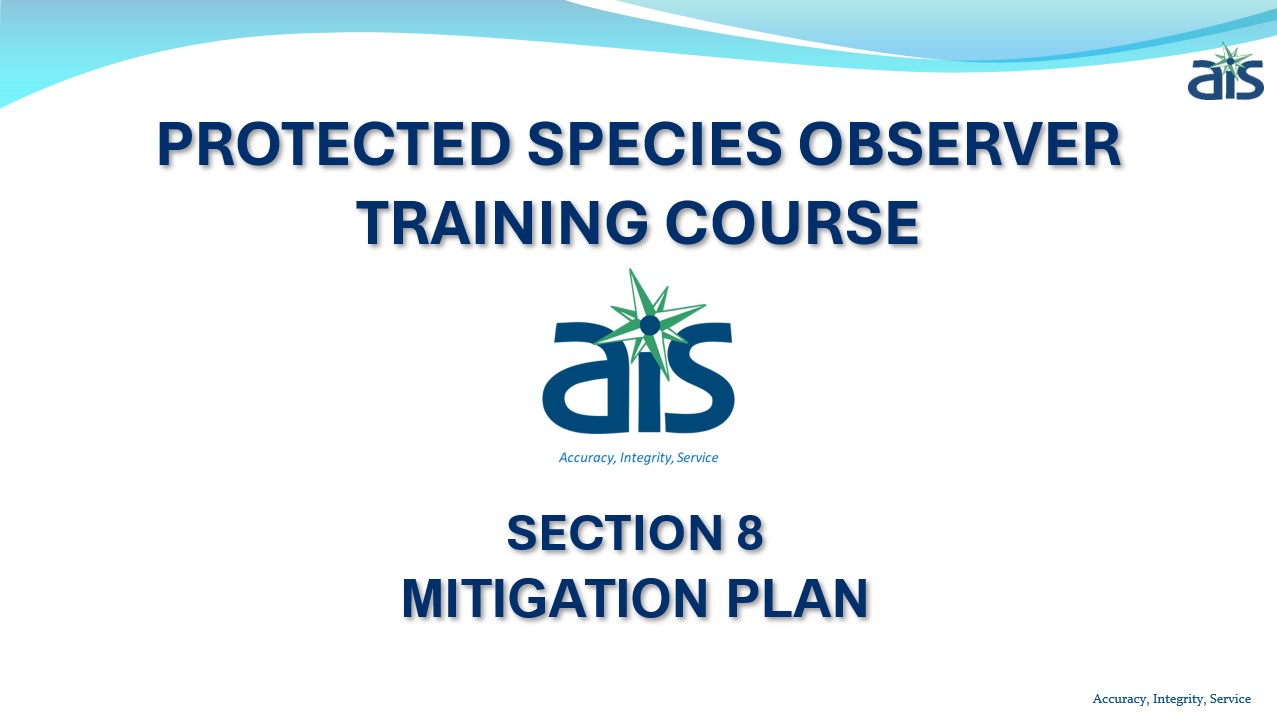 ais

PROTECTED SPECIES OBSERVER TRAINING COURSE

ais

Accuracy, Integrity, Service

SECTION 8
MITIGATION PLAN

Accuracy, Integrity, Service